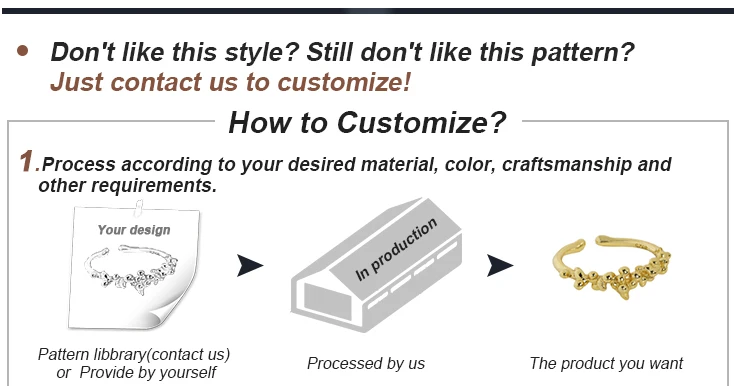 Don't like this style? Still don't like this pattern?
Just contact us to customize!

How to Customize?

1.Process according to your desired material, color, craftsmanship and other requirements.

Your design

In production

Pattern libbrary(contact us) or Provide by yourself

Processed by us

The product you want